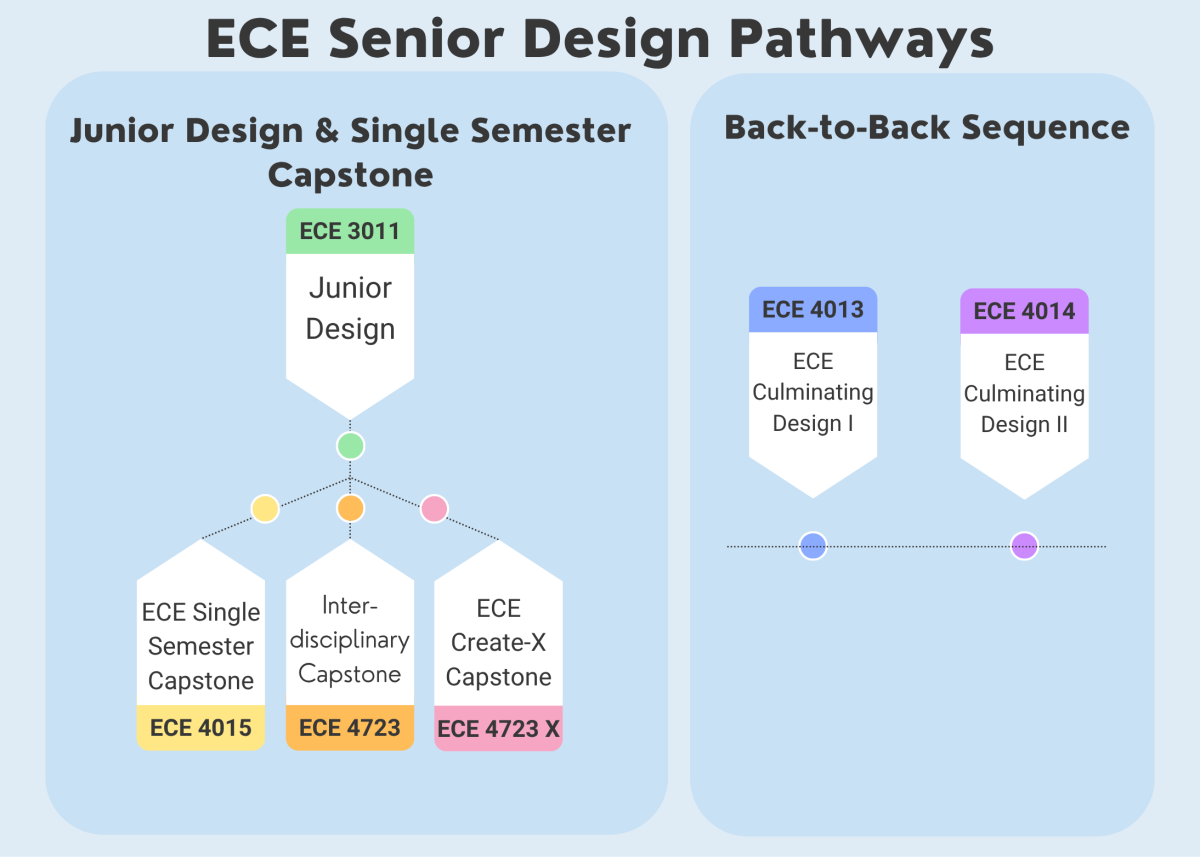 ECE Senior Design Pathways

Junior Design & Single Semester Capstone

ECE 3011
Junior Design

ECE Single Semester Capstone
ECE 4015

Inter-disciplinary Capstone
ECE 4723

ECE Create-X Capstone
ECE 4723 X

Back-to-Back Sequence

ECE 4013
ECE Culminating Design I

ECE 4014
ECE Culminating Design II